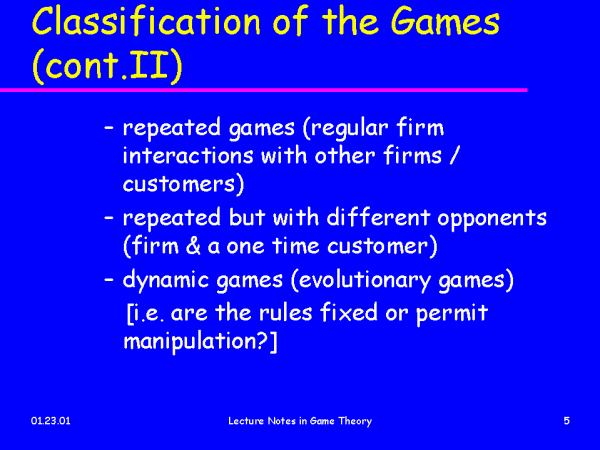 Classification of the Games (cont.II)

– repeated games (regular firm interactions with other firms / customers)

– repeated but with different opponents (firm & a one time customer)

– dynamic games (evolutionary games)

[i.e. are the rules fixed or permit manipulation?]

01.23.01

Lecture Notes in Game Theory

5